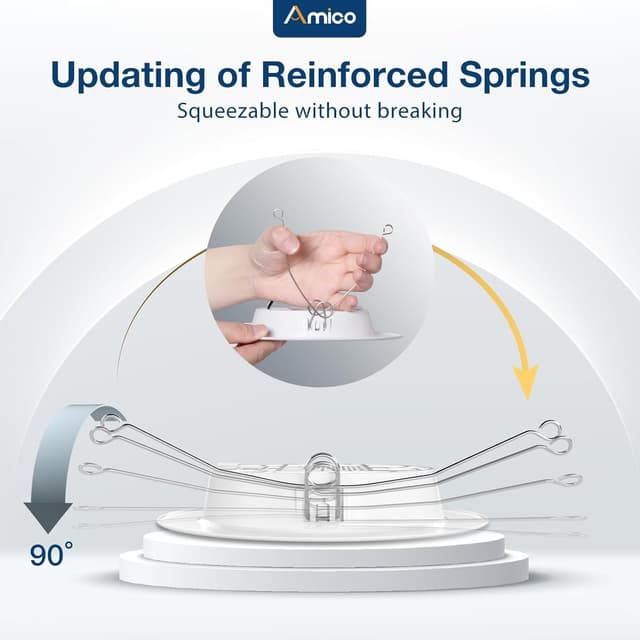 Amico

Updating of Reinforced Springs

Squeezable without breaking

90°